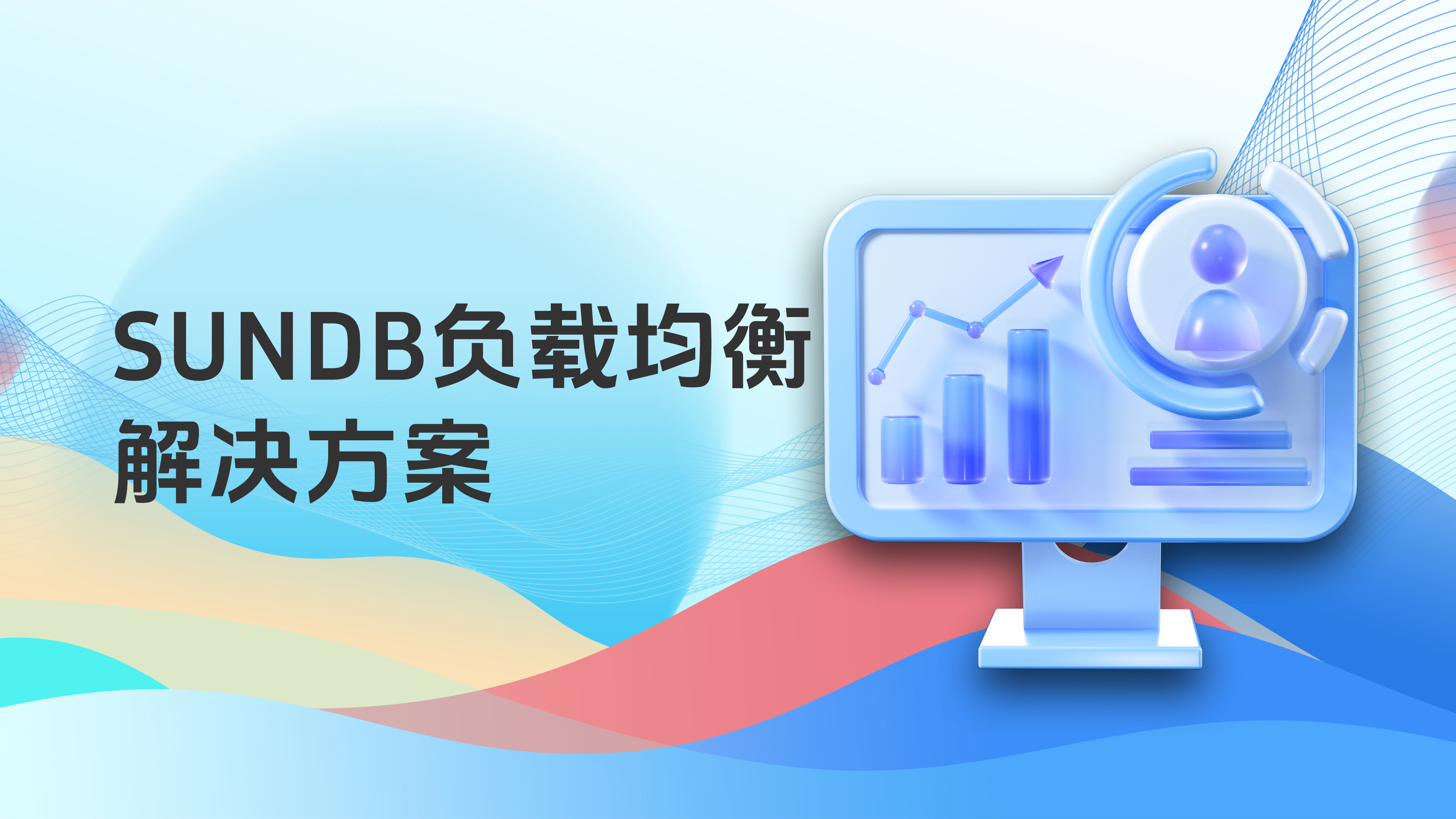 SUNDB负载均衡
解决方案